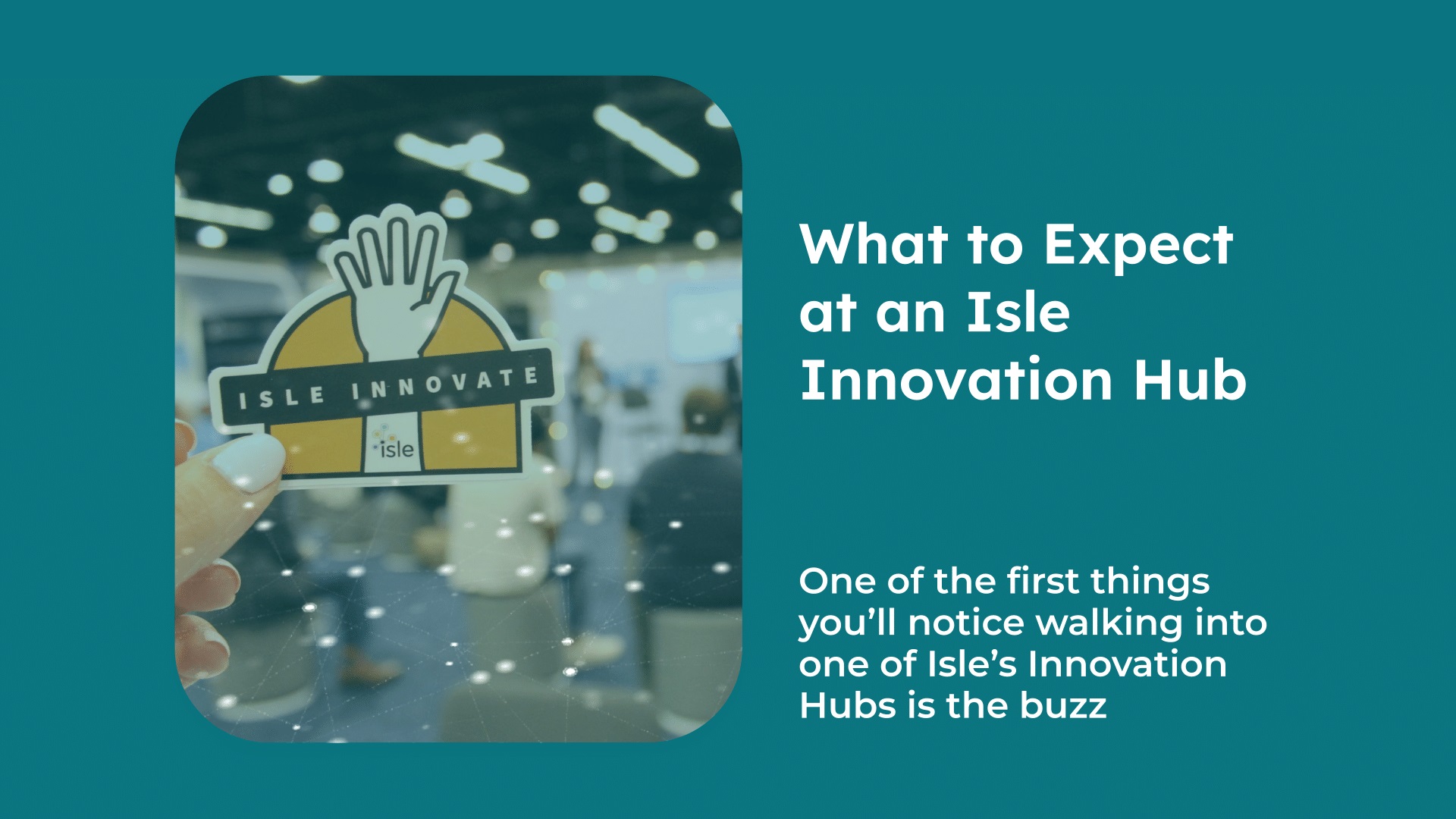 ISLE INNOVATE

isle

What to Expect at an Isle Innovation Hub

One of the first things you'll notice walking into one of Isle's Innovation Hubs is the buzz